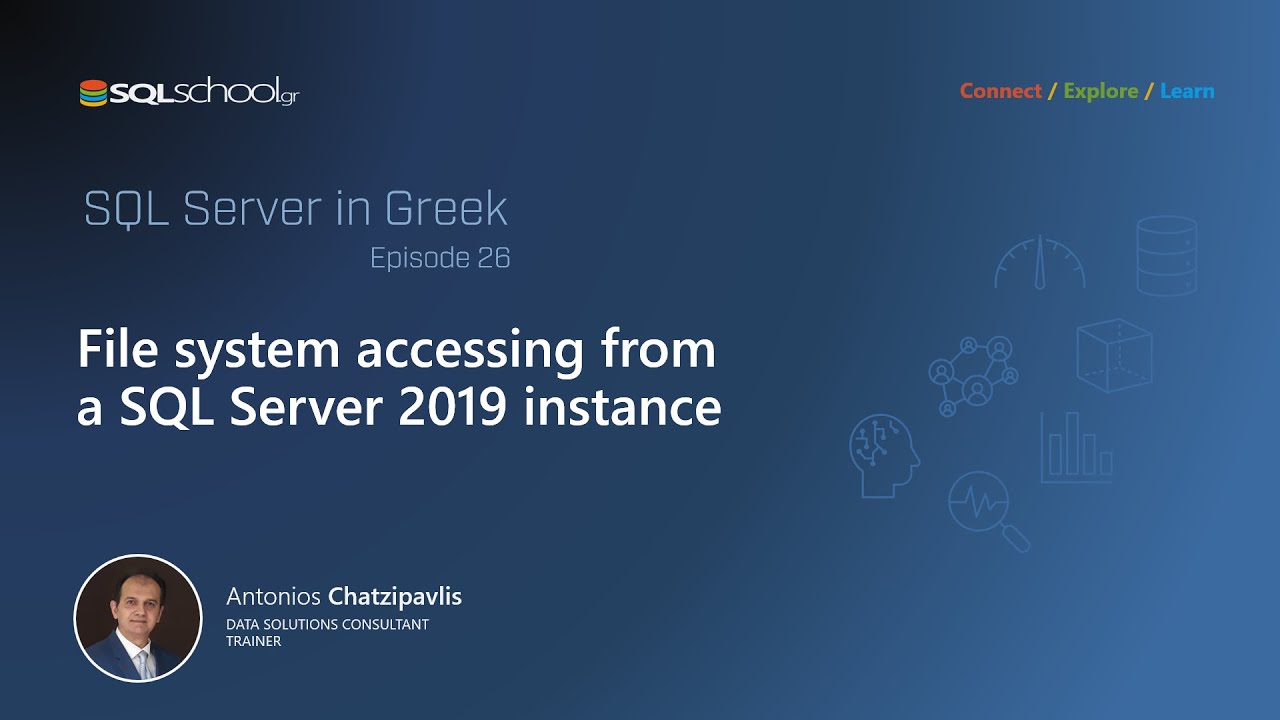 SQLschool.gr

Connect / Explore / Learn

SQL Server in Greek
Episode 26

File system accessing from a SQL Server 2019 instance

Antonios Chatzipavlis
DATA SOLUTIONS CONSULTANT
TRAINER